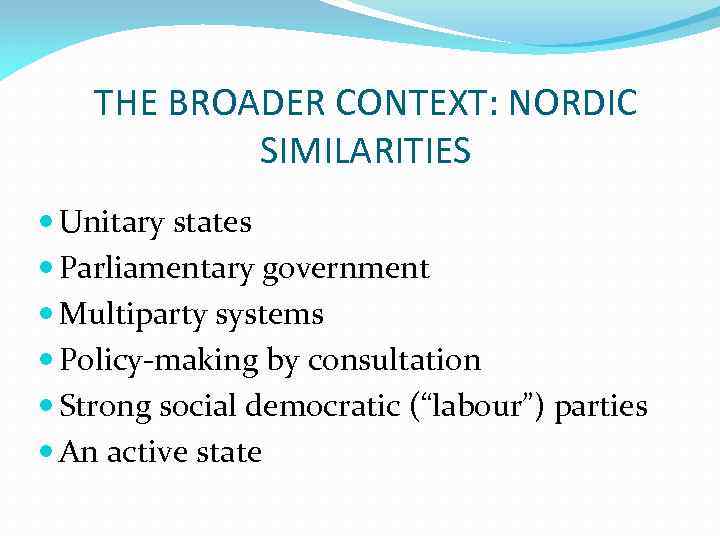 THE BROADER CONTEXT: NORDIC SIMILARITIES

- Unitary states
- Parliamentary government
- Multiparty systems
- Policy-making by consultation
- Strong social democratic (“labour”) parties
- An active state